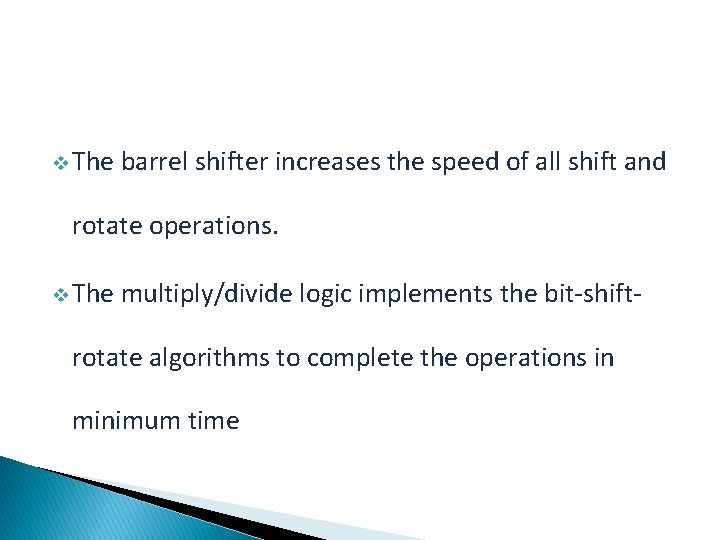 ❖ The barrel shifter increases the speed of all shift and rotate operations.

❖ The multiply/divide logic implements the bit-shift-rotate algorithms to complete the operations in minimum time